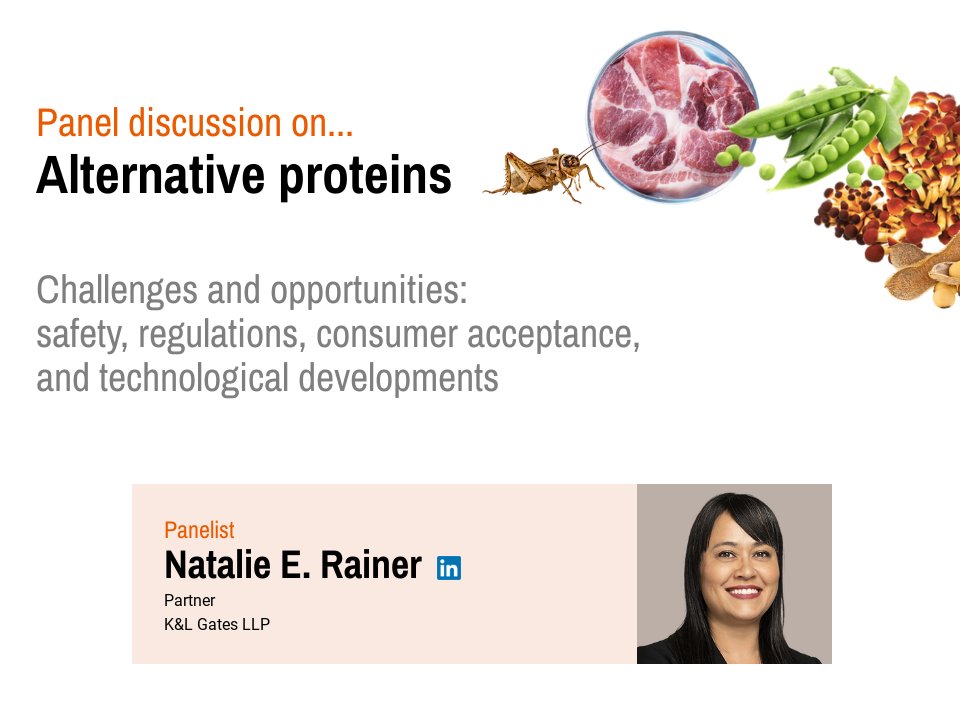 Panel discussion on...
Alternative proteins

Challenges and opportunities: safety, regulations, consumer acceptance, and technological developments

Panelist
Natalie E. Rainer in
Partner
K&L Gates LLP